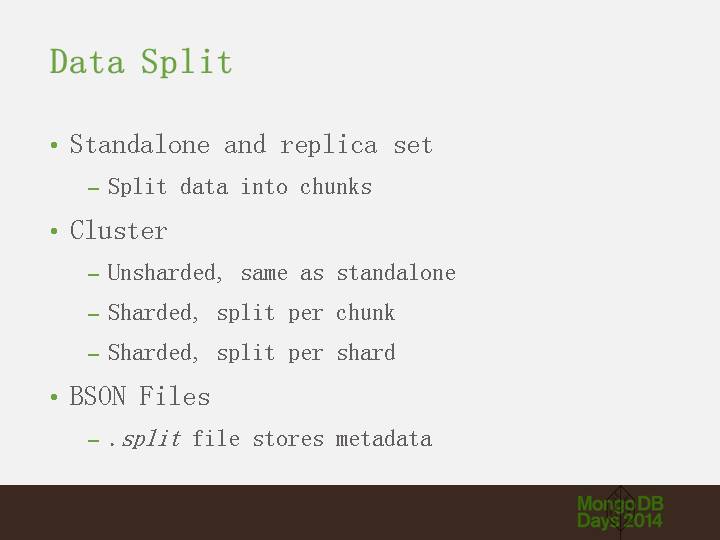 Data Split

• Standalone and replica set
  – Split data into chunks
• Cluster
  – Unsharded, same as standalone
  – Sharded, split per chunk
  – Sharded, split per shard
• BSON Files
  – .split file stores metadata

MongoDB Days 2014